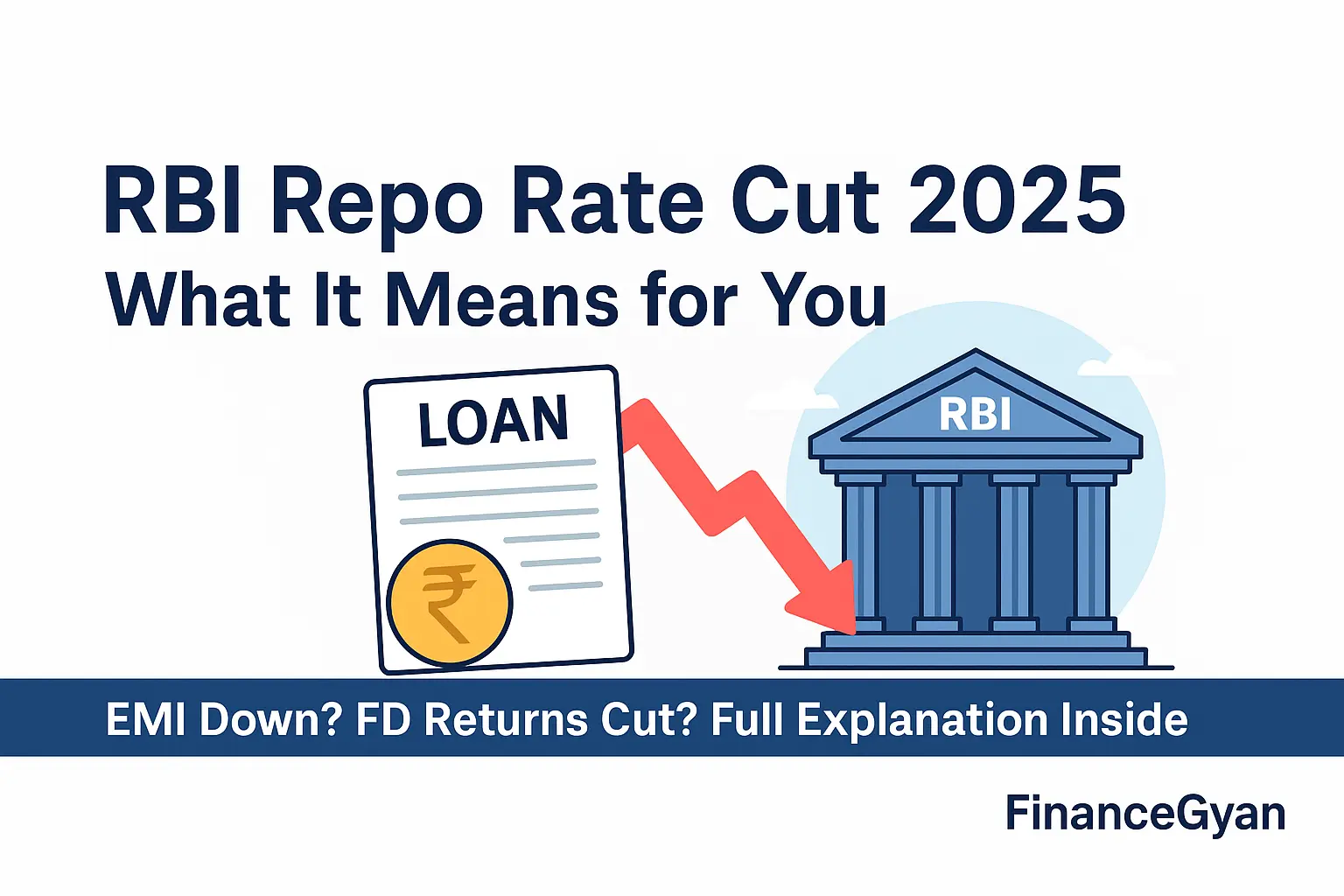 RBI Repo Rate Cut 2025
What It Means for You

LOAN

₹

RBI

EMI Down? FD Returns Cut? Full Explanation Inside

FinanceGyan